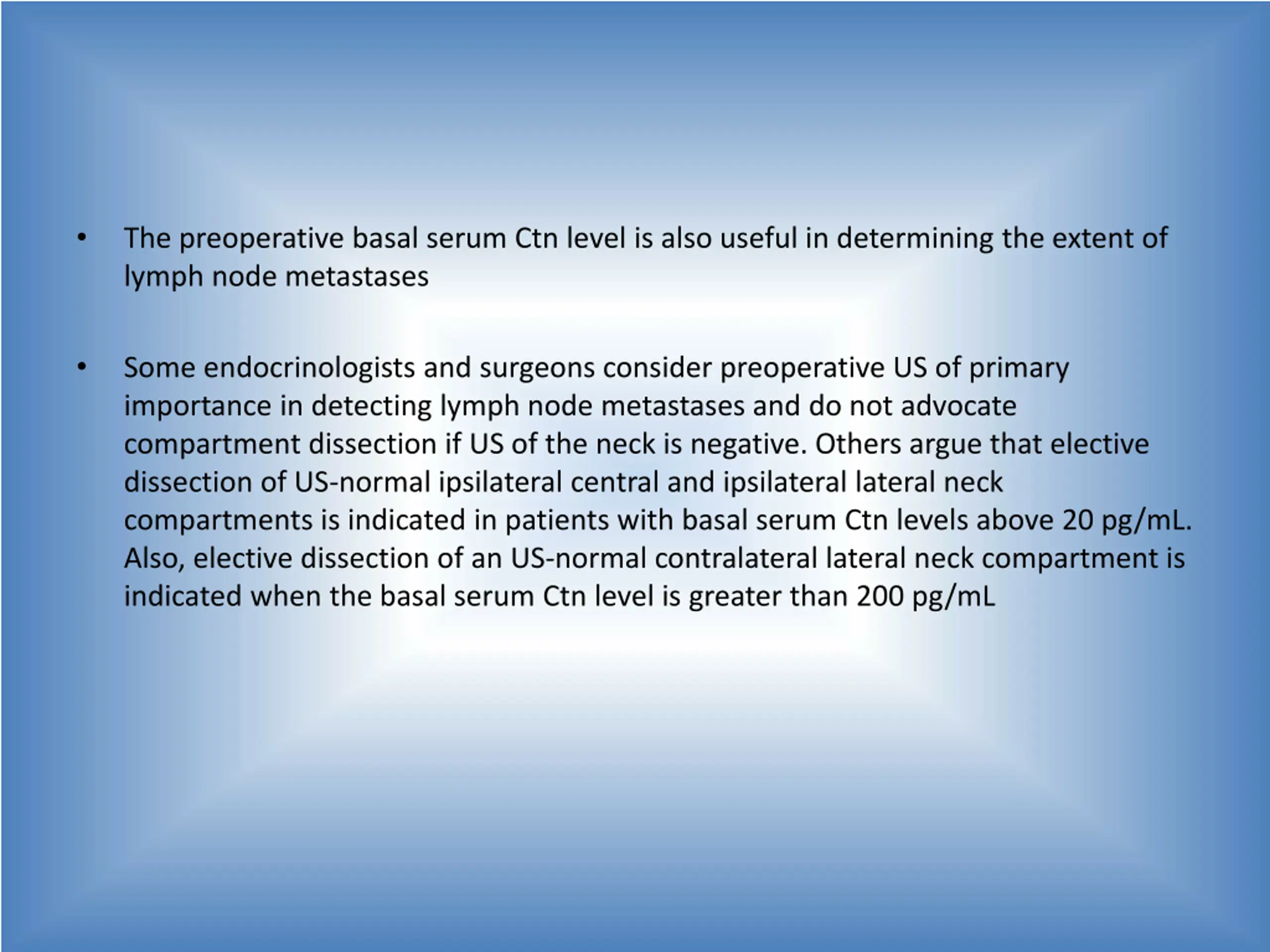 • The preoperative basal serum Ctn level is also useful in determining the extent of lymph node metastases

• Some endocrinologists and surgeons consider preoperative US of primary importance in detecting lymph node metastases and do not advocate compartment dissection if US of the neck is negative. Others argue that elective dissection of US-normal ipsilateral central and ipsilateral lateral neck compartments is indicated in patients with basal serum Ctn levels above 20 pg/mL. Also, elective dissection of an US-normal contralateral lateral neck compartment is indicated when the basal serum Ctn level is greater than 200 pg/mL